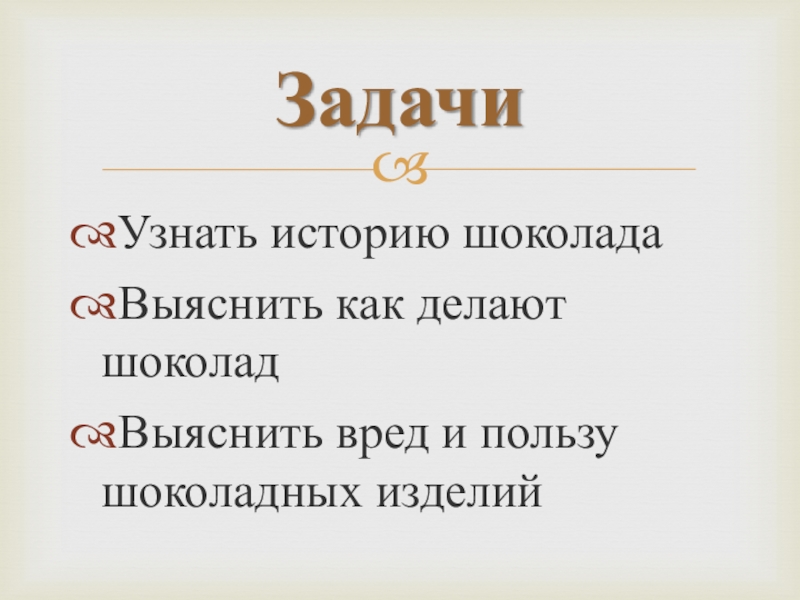 Задачи

Узнать историю шоколада

Выяснить как делают шоколад

Выяснить вред и пользу шоколадных изделий